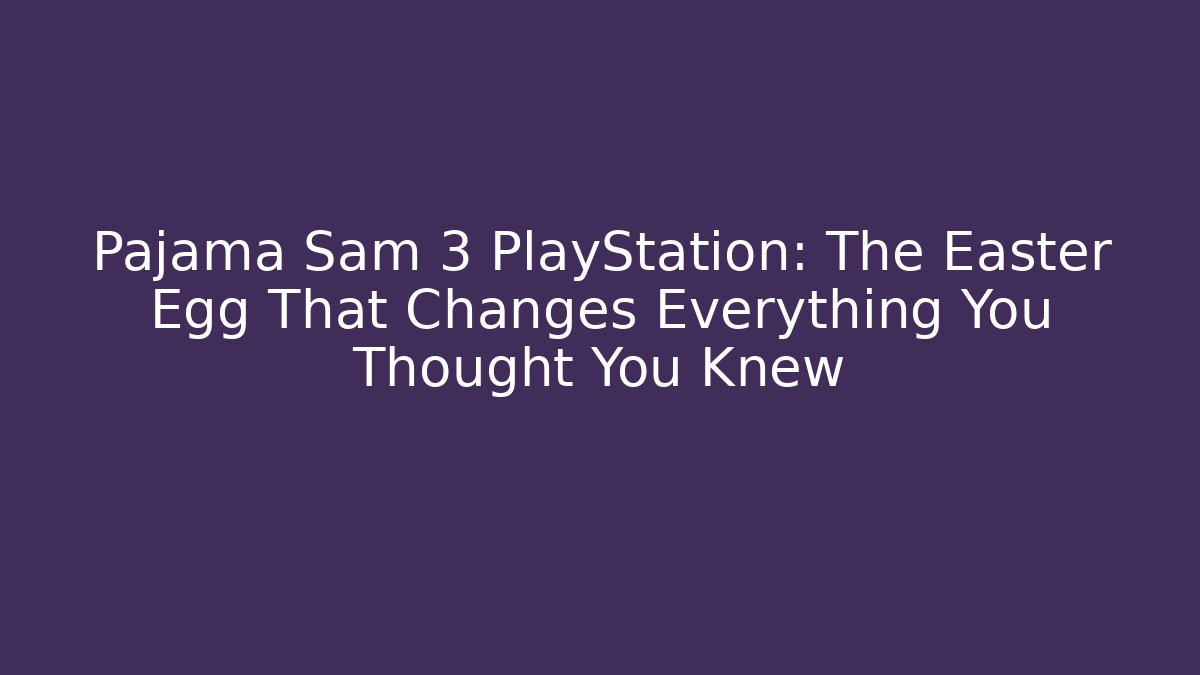 Pajama Sam 3 PlayStation: The Easter Egg That Changes Everything You Thought You Knew